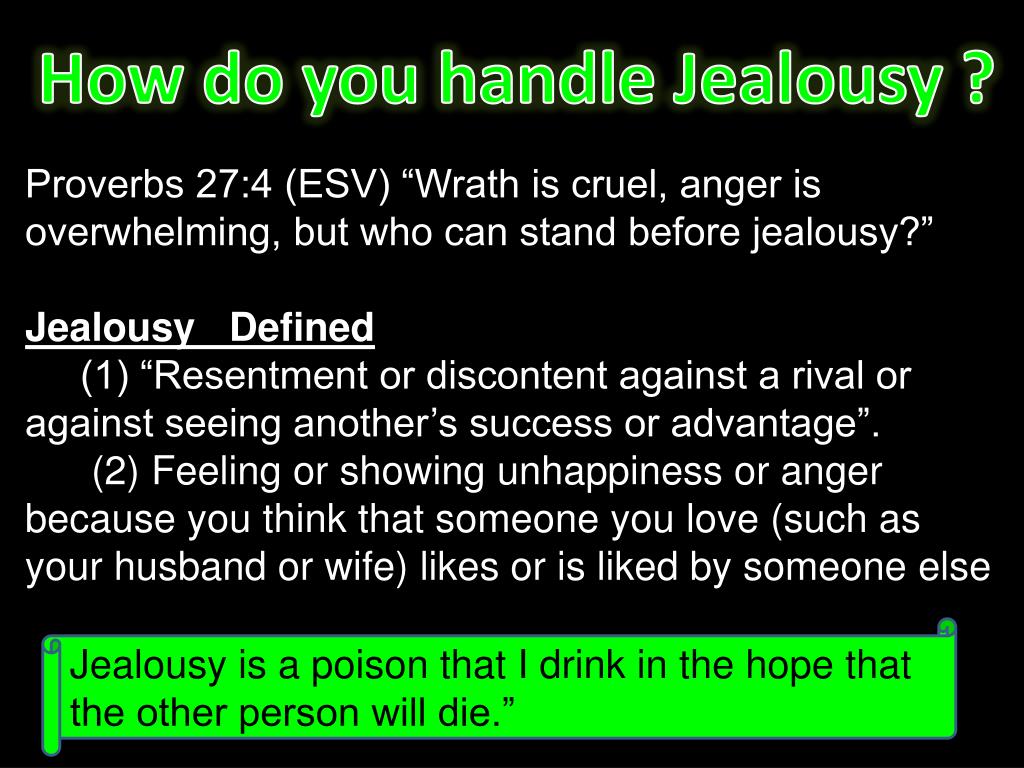 How do you handle Jealousy ?

Proverbs 27:4 (ESV) “Wrath is cruel, anger is overwhelming, but who can stand before jealousy?”

Jealousy Defined

(1) “Resentment or discontent against a rival or against seeing another’s success or advantage”.

(2) Feeling or showing unhappiness or anger because you think that someone you love (such as your husband or wife) likes or is liked by someone else

Jealousy is a poison that I drink in the hope that the other person will die.”